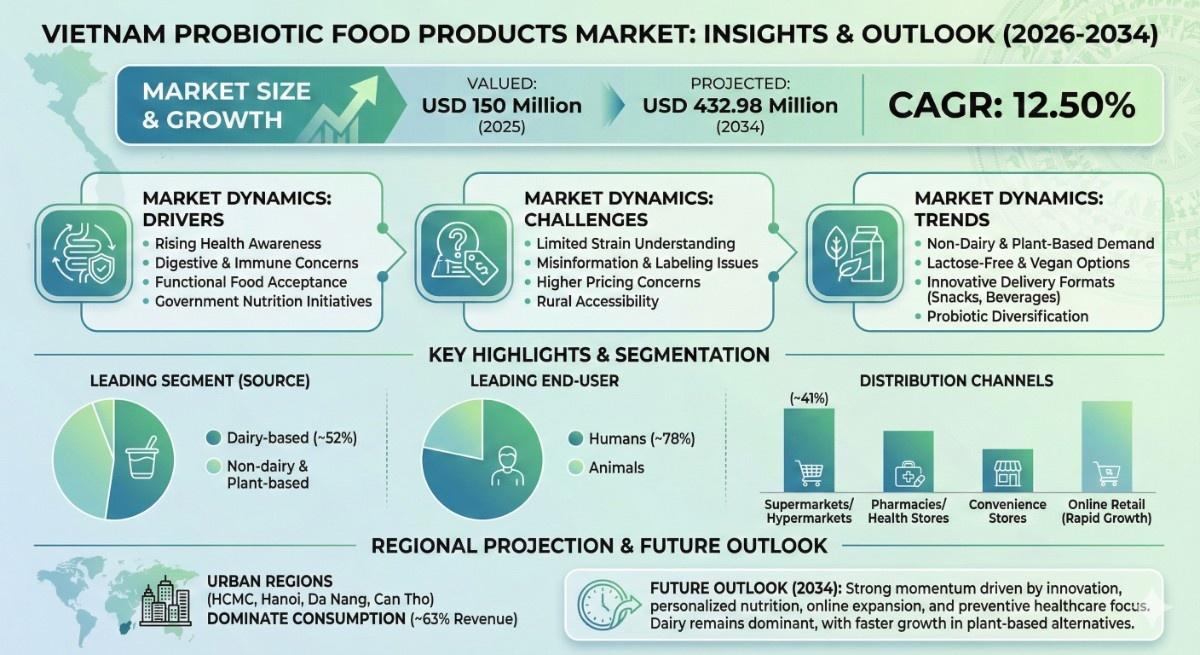 VIETNAM PROBIOTIC FOOD PRODUCTS MARKET: INSIGHTS & OUTLOOK (2026-2034)

MARKET SIZE & GROWTH

VALUED: USD 150 Million (2025)

PROJECTED: USD 432.98 Million (2034)

CAGR: 12.50%

MARKET DYNAMICS: DRIVERS
• Rising Health Awareness
• Digestive & Immune Concerns
• Functional Food Acceptance
• Government Nutrition Initiatives

MARKET DYNAMICS: CHALLENGES
• Limited Strain Understanding
• Misinformation & Labeling Issues
• Higher Pricing Concerns
• Rural Accessibility

MARKET DYNAMICS: TRENDS
• Non-Dairy & Plant-Based Demand
• Lactose-Free & Vegan Options
• Innovative Delivery Formats (Snacks, Beverages)
• Probiotic Diversification

KEY HIGHLIGHTS & SEGMENTATION

LEADING SEGMENT (SOURCE)
Dairy-based (~52%)
Non-dairy & Plant-based

LEADING END-USER
Humans (~78%)
Animals

DISTRIBUTION CHANNELS
(~41%)
Supermarkets/ Hypermarkets
Pharmacies/ Health Stores
Convenience Stores
Online Retail (Rapid Growth)

REGIONAL PROJECTION & FUTURE OUTLOOK

URBAN REGIONS
(HCMC, Hanoi, Da Nang, Can Tho)
DOMINATE CONSUMPTION (~63% Revenue)

FUTURE OUTLOOK (2034): Strong momentum driven by innovation, personalized nutrition, online expansion, and preventive healthcare focus. Dairy remains dominant, with faster growth in plant-based alternatives.